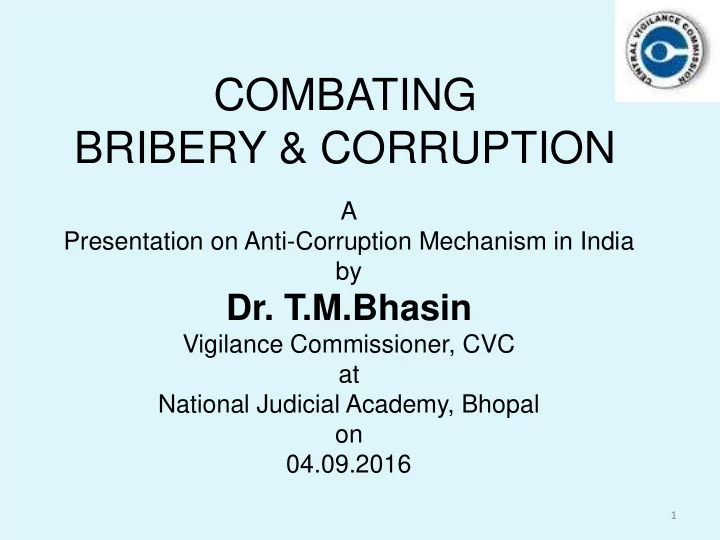 CENTRAL VIGILANCE COMMISSION

COMBATING
BRIBERY & CORRUPTION

A
Presentation on Anti-Corruption Mechanism in India
by
Dr. T.M.Bhasin
Vigilance Commissioner, CVC
at
National Judicial Academy, Bhopal
on
04.09.2016

1